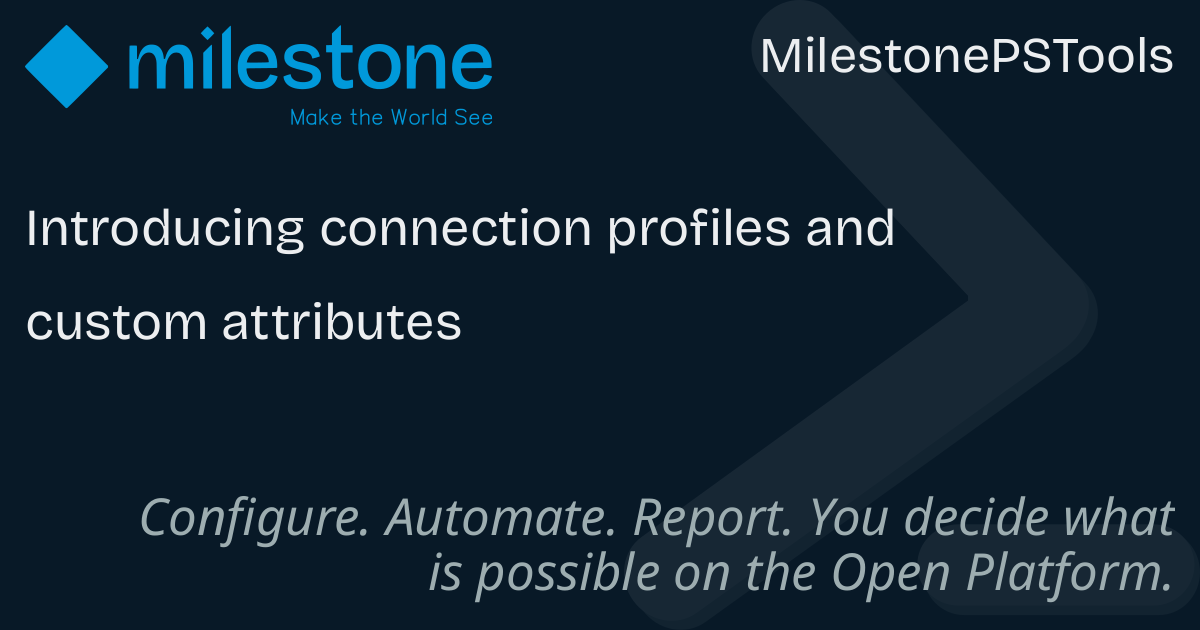 milestone
Make the World See

MilestonePSTools

Introducing connection profiles and custom attributes

Configure. Automate. Report. You decide what is possible on the Open Platform.